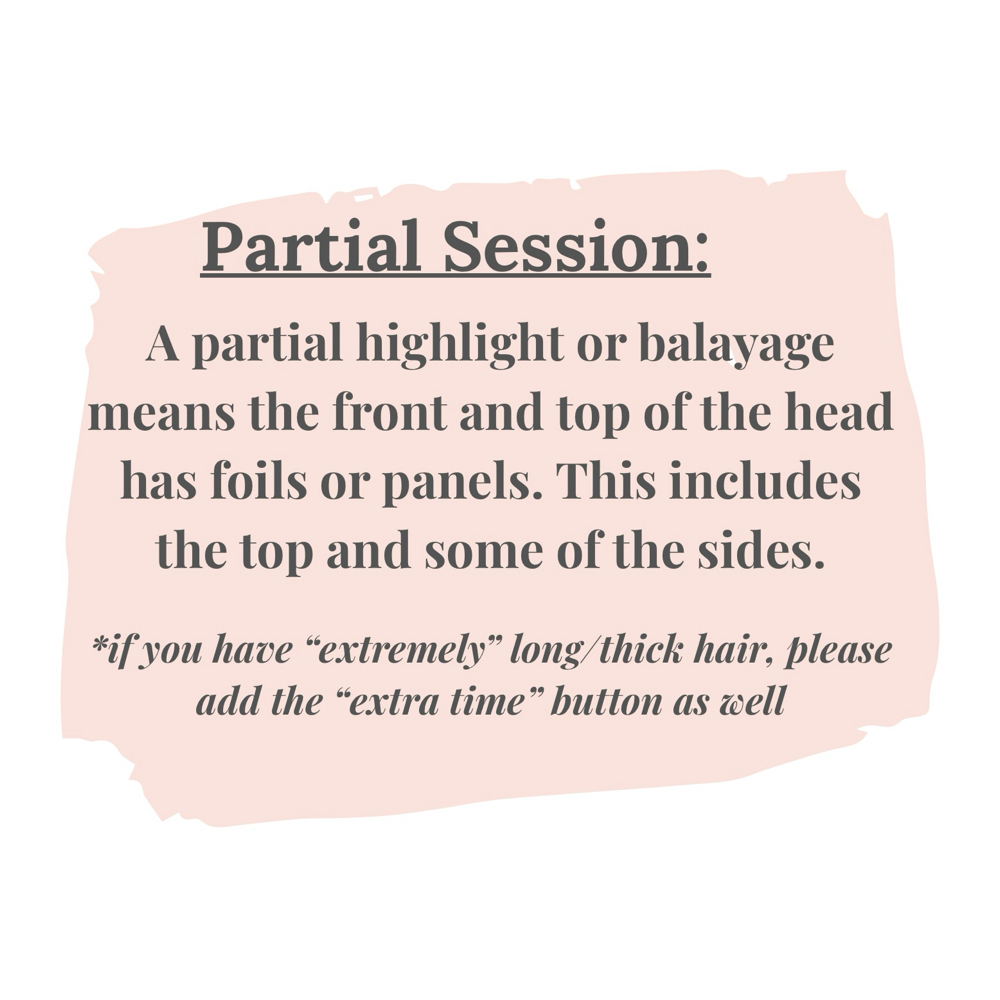 Partial Session:

A partial highlight or balayage means the front and top of the head has foils or panels. This includes the top and some of the sides.

*if you have “extremely” long/thick hair, please add the “extra time” button as well